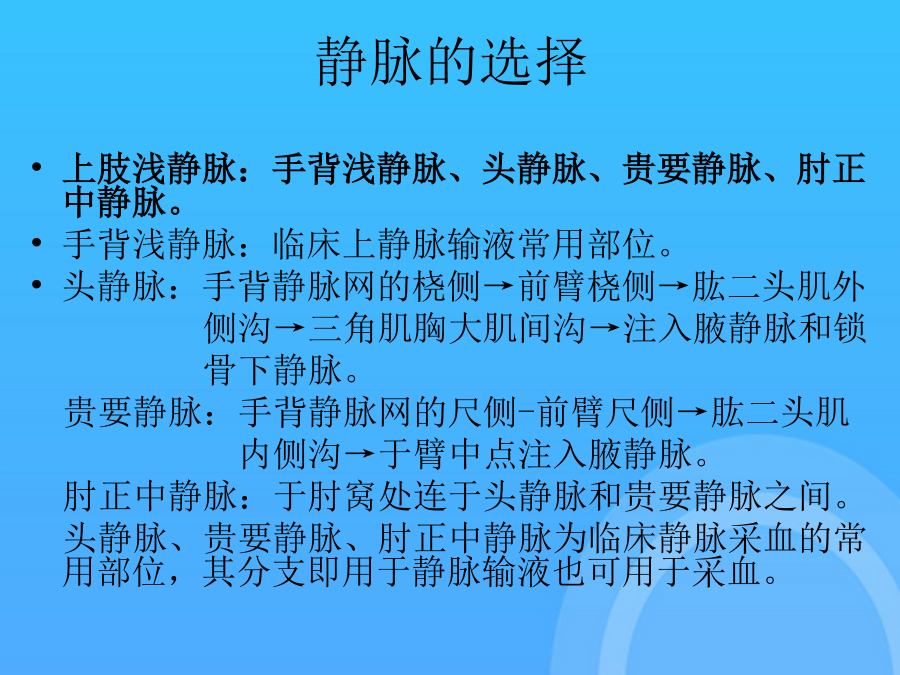 静脉的选择

• 上肢浅静脉：手背浅静脉、头静脉、贵要静脉、肘正中静脉。
• 手背浅静脉：临床上静脉输液常用部位。
• 头静脉：手背静脉网的桡侧→前臂桡侧→肱二头肌外侧沟→三角肌胸大肌间沟→注入腋静脉和锁骨下静脉。

贵要静脉：手背静脉网的尺侧-前臂尺侧→肱二头肌内侧沟→于臂中点注入腋静脉。

肘正中静脉：于肘窝处连于头静脉和贵要静脉之间。

头静脉、贵要静脉、肘正中静脉为临床静脉采血的常用部位，其分支即用于静脉输液也可用于采血。